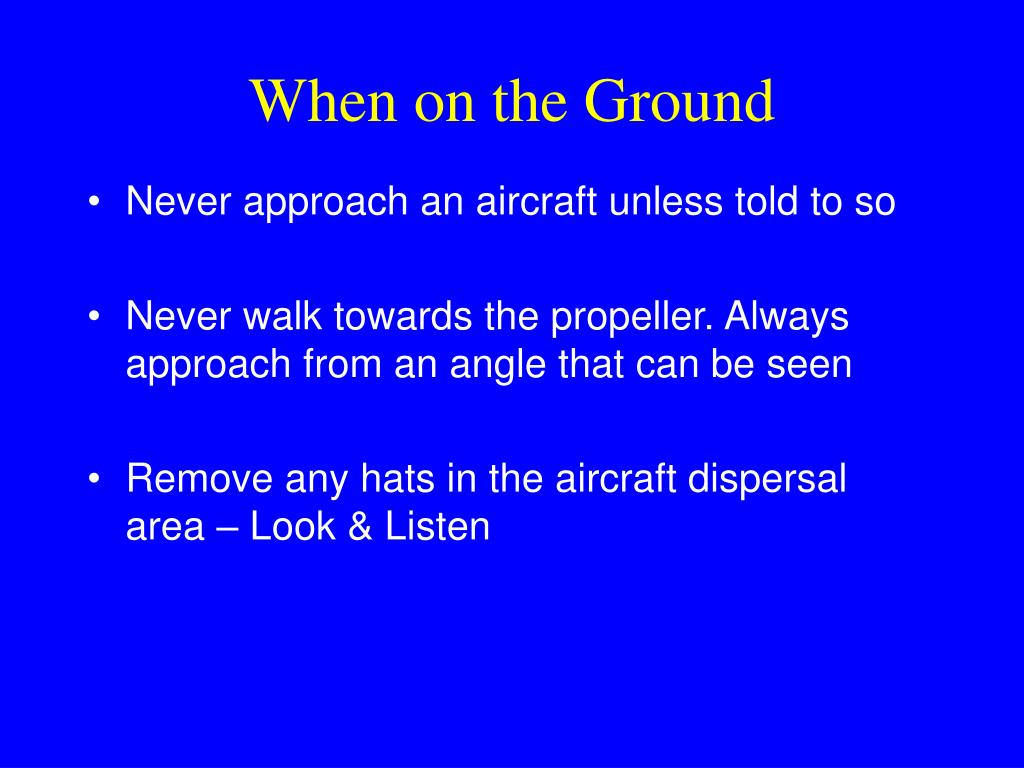 When on the Ground

• Never approach an aircraft unless told to so

• Never walk towards the propeller. Always approach from an angle that can be seen

• Remove any hats in the aircraft dispersal area – Look & Listen